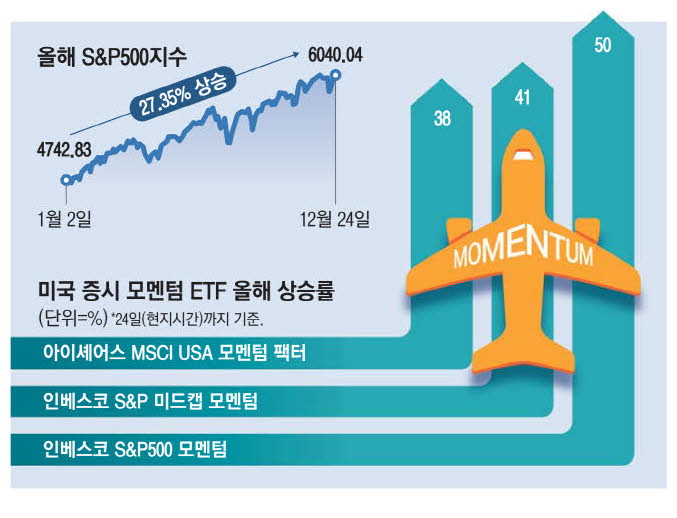 올해 S&P500지수

6040.04

27.35% 상승

4742.83

1월 2일

12월 24일

38

41

50

MOMENTUM

미국 증시 모멘텀 ETF 올해 상승률

(단위=%) *24일(현지시간)까지 기준.

아이셰어스 MSCI USA 모멘텀 팩터

인베스코 S&P 미드캡 모멘텀

인베스코 S&P500 모멘텀